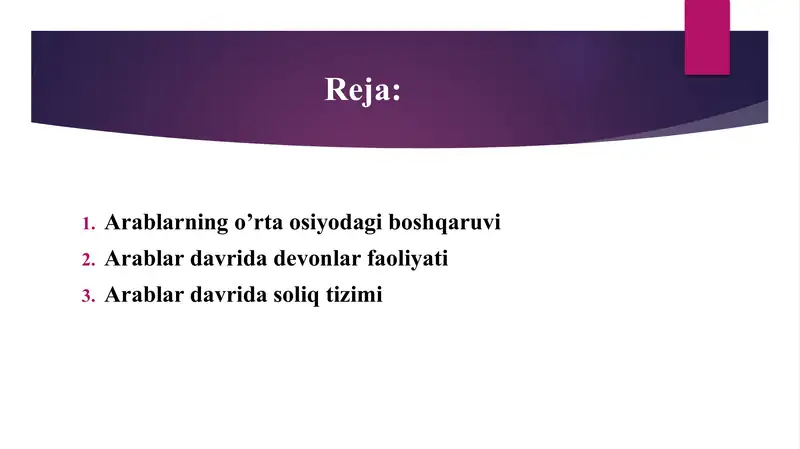 Reja:

1. Arablarning o’rta osiyodagi boshqaruvi
2. Arablar davrida devonlar faoliyati
3. Arablar davrida soliq tizimi